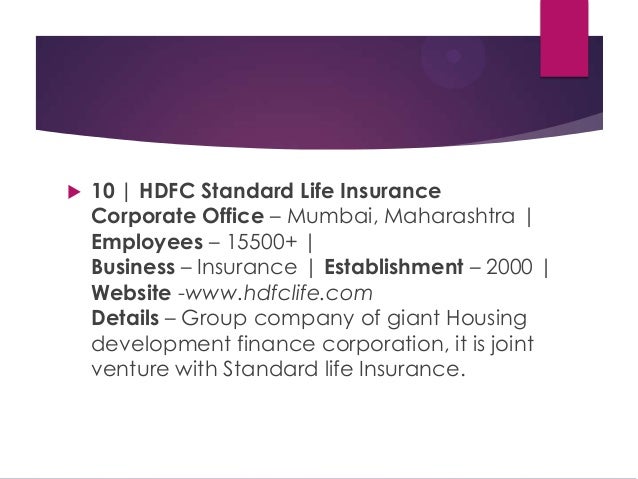 10 | HDFC Standard Life Insurance
Corporate Office – Mumbai, Maharashtra |
Employees – 15500+ |
Business – Insurance | Establishment – 2000 |
Website -www.hdfclife.com
Details – Group company of giant Housing development finance corporation, it is joint venture with Standard life Insurance.